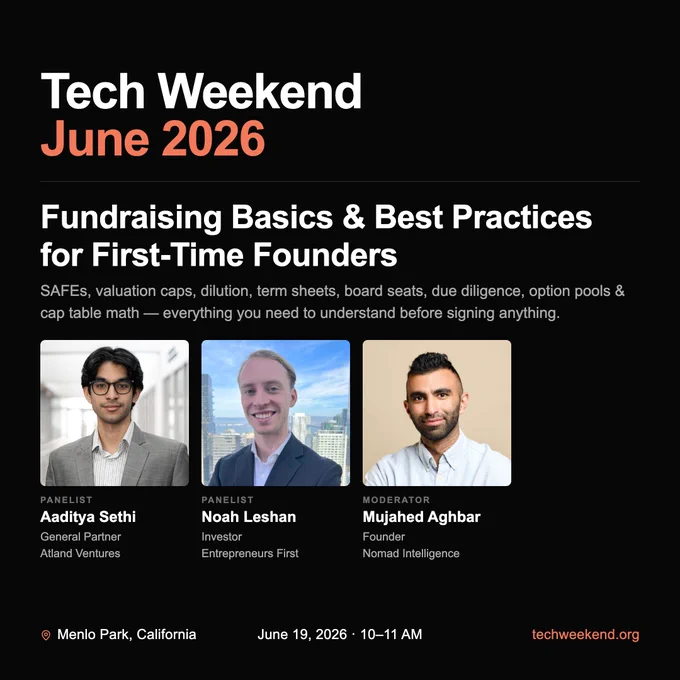 Tech Weekend
June 2026

Fundraising Basics & Best Practices for First-Time Founders

SAFEs, valuation caps, dilution, term sheets, board seats, due diligence, option pools & cap table math — everything you need to understand before signing anything.

PANELIST
Aaditya Sethi
General Partner
Atland Ventures

PANELIST
Noah Leshan
Investor
Entrepreneurs First

MODERATOR
Mujahed Aghbar
Founder
Nomad Intelligence

Menlo Park, California

June 19, 2026 · 10–11 AM

techweekend.org